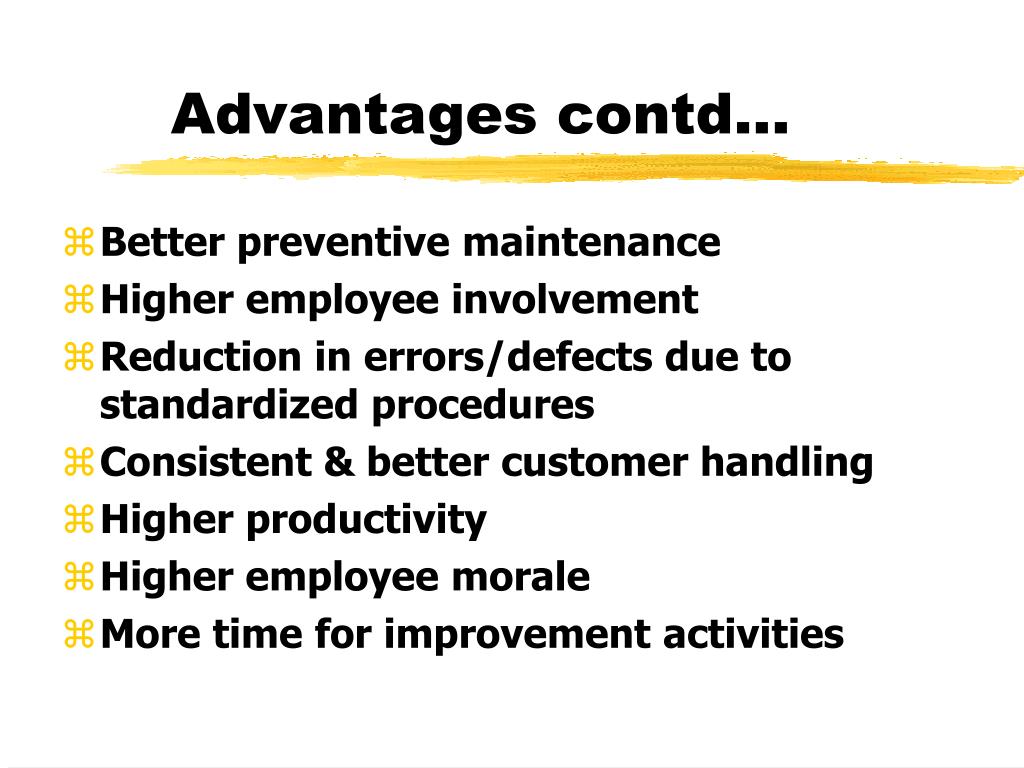 Advantages contd…

⌘ Better preventive maintenance
⌘ Higher employee involvement
⌘ Reduction in errors/defects due to standardized procedures
⌘ Consistent & better customer handling
⌘ Higher productivity
⌘ Higher employee morale
⌘ More time for improvement activities